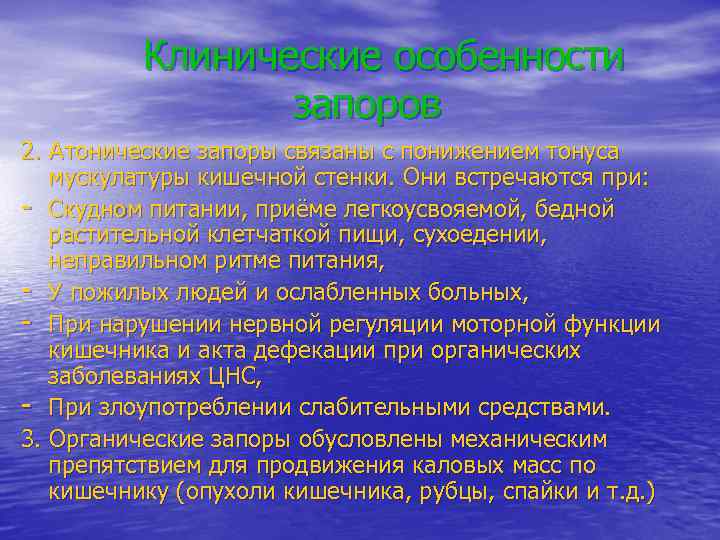 Клинические особенности запоров

2. Атонические запоры связаны с понижением тонуса мускулатуры кишечной стенки. Они встречаются при:

- Скудном питании, приёме легкоусвояемой, бедной растительной клетчаткой пищи, сухоедении, неправильном ритме питания,

- У пожилых людей и ослабленных больных,

- При нарушении нервной регуляции моторной функции кишечника и акта дефекации при органических заболеваниях ЦНС,

- При злоупотреблении слабительными средствами.

3. Органические запоры обусловлены механическим препятствием для продвижения каловых масс по кишечнику (опухоли кишечника, рубцы, спайки и т.д.)